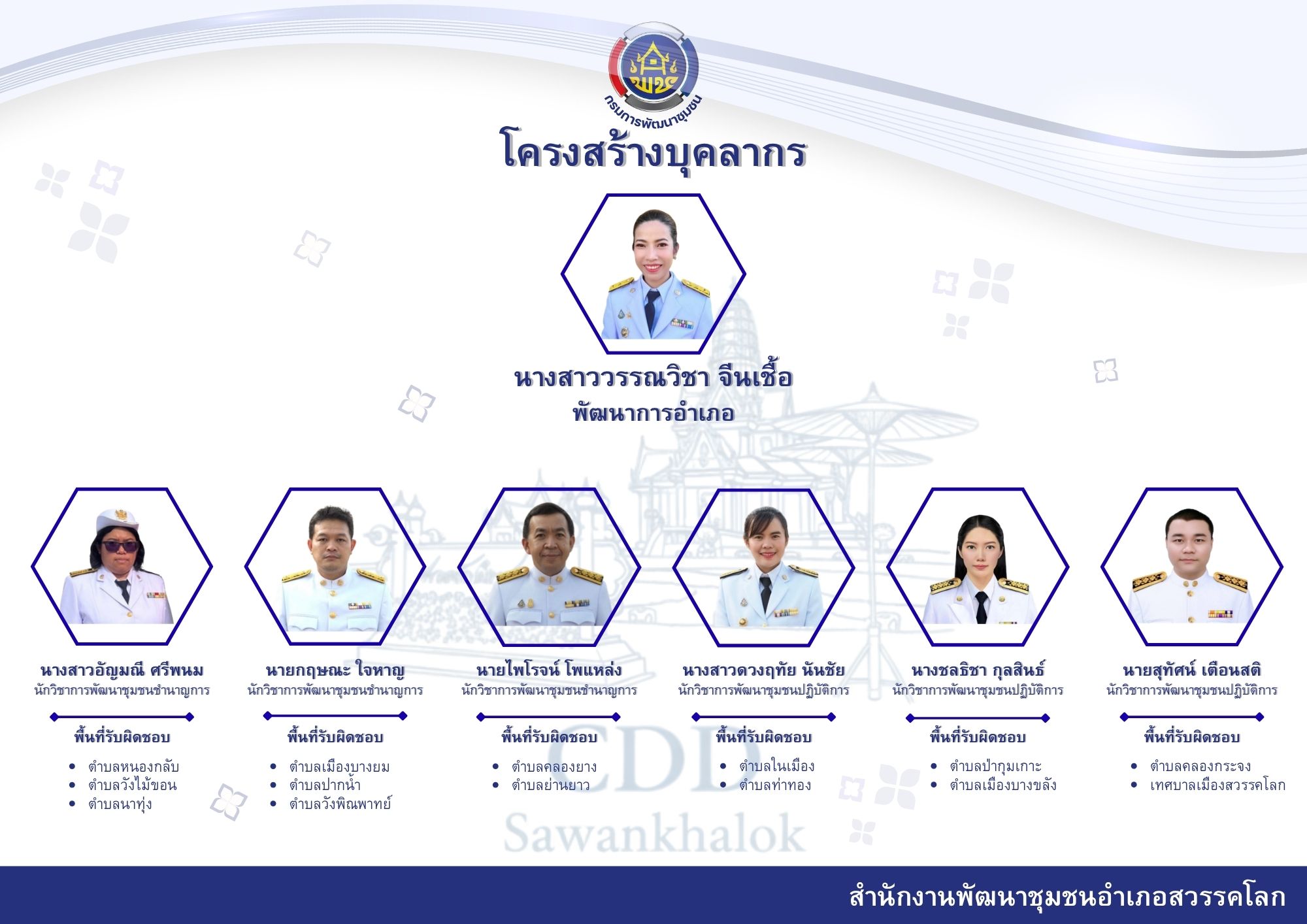 พช
กรมการพัฒนาชุมชน

โครงสร้างบุคลากร

นางสาววรรณวิชา จีนเชื้อ
พัฒนาการอำเภอ

นางสาวอัญมณี ศรีพนม
นักวิชาการพัฒนาชุมชนชำนาญการ

พื้นที่รับผิดชอบ

- ตำบลหนองกลับ
- ตำบลวังไม้ขอน
- ตำบลนาทุ่ง

นายกฤษณะ ใจหาญ
นักวิชาการพัฒนาชุมชนชำนาญการ

พื้นที่รับผิดชอบ

- ตำบลเมืองบางยม
- ตำบลปากน้ำ
- ตำบลวังพิณพาทย์

นายไพโรจน์ โพแหล่ง
นักวิชาการพัฒนาชุมชนชำนาญการ

พื้นที่รับผิดชอบ

- ตำบลคลองยาง
- ตำบลย่านยาว

นางสาวดวงฤทัย นันชัย
นักวิชาการพัฒนาชุมชนปฏิบัติการ

พื้นที่รับผิดชอบ

- ตำบลในเมือง
- ตำบลท่าทอง

นางชลธิชา กุลสินธ์
นักวิชาการพัฒนาชุมชนปฏิบัติการ

พื้นที่รับผิดชอบ

- ตำบลป่ากุมเกาะ
- ตำบลเมืองบางขลัง

นายสุทัศน์ เตือนสติ
นักวิชาการพัฒนาชุมชนปฏิบัติการ

พื้นที่รับผิดชอบ

- ตำบลคลองกระจง
- เทศบาลเมืองสวรรคโลก

CDD
Sawankhalok

สำนักงานพัฒนาชุมชนอำเภอสวรรคโลก